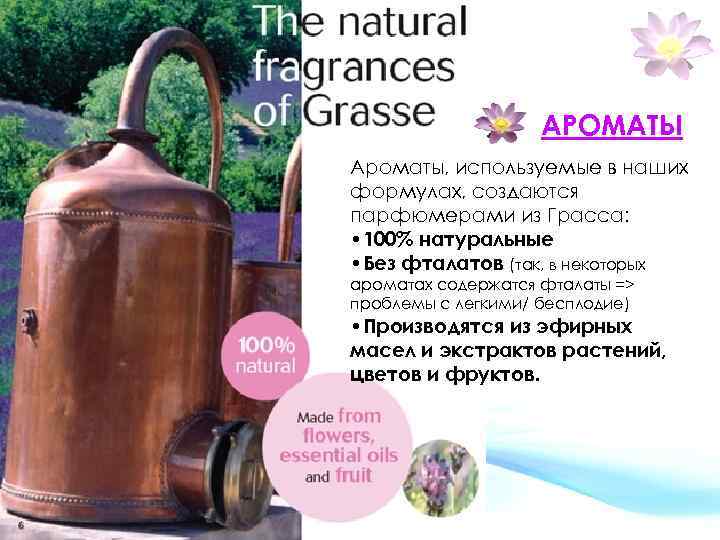 The natural fragrances of Grasse

АРОМАТЫ

Ароматы, используемые в наших формулах, создаются парфюмерами из Грасса:
• 100% натуральные
• Без фталатов (так, в некоторых ароматах содержатся фталаты => проблемы с легкими/ бесплодие)
• Производятся из эфирных масел и экстрактов растений, цветов и фруктов.

100% natural

Made from flowers, essential oils and fruit

6